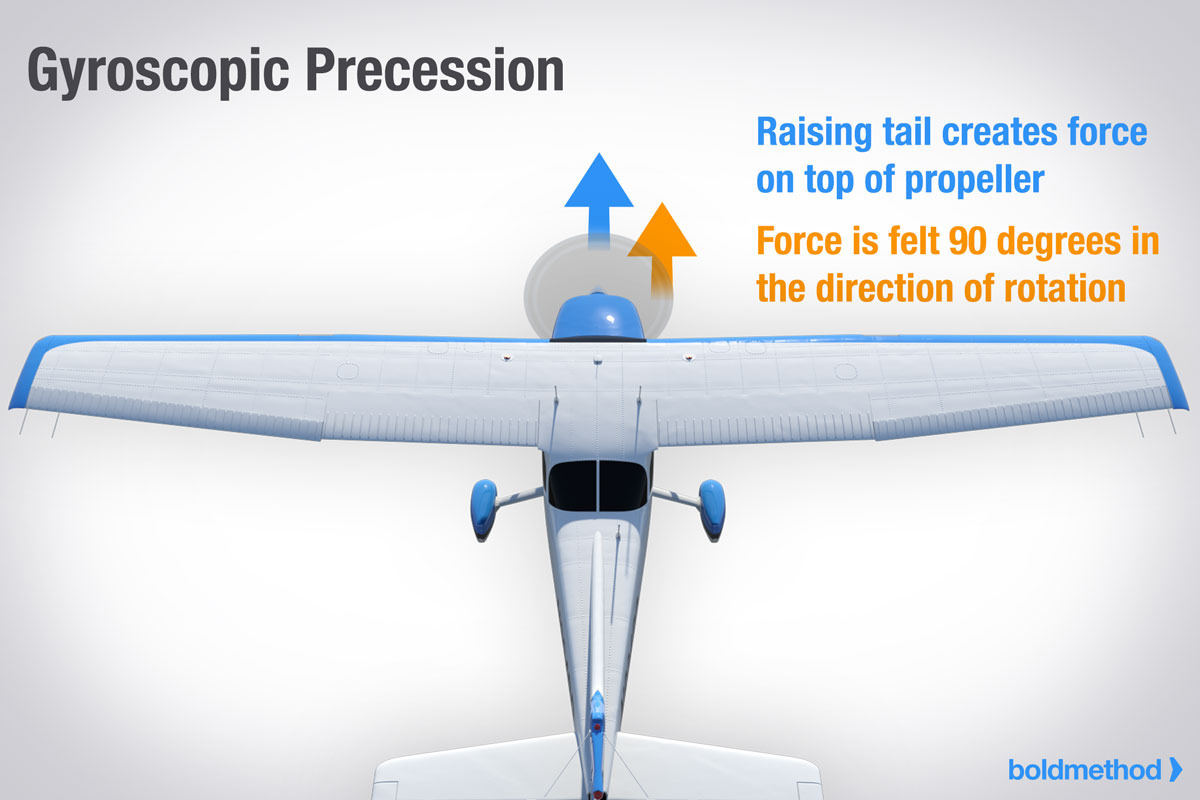 Gyroscopic Precession

Raising tail creates force on top of propeller

Force is felt 90 degrees in the direction of rotation

boldmethod